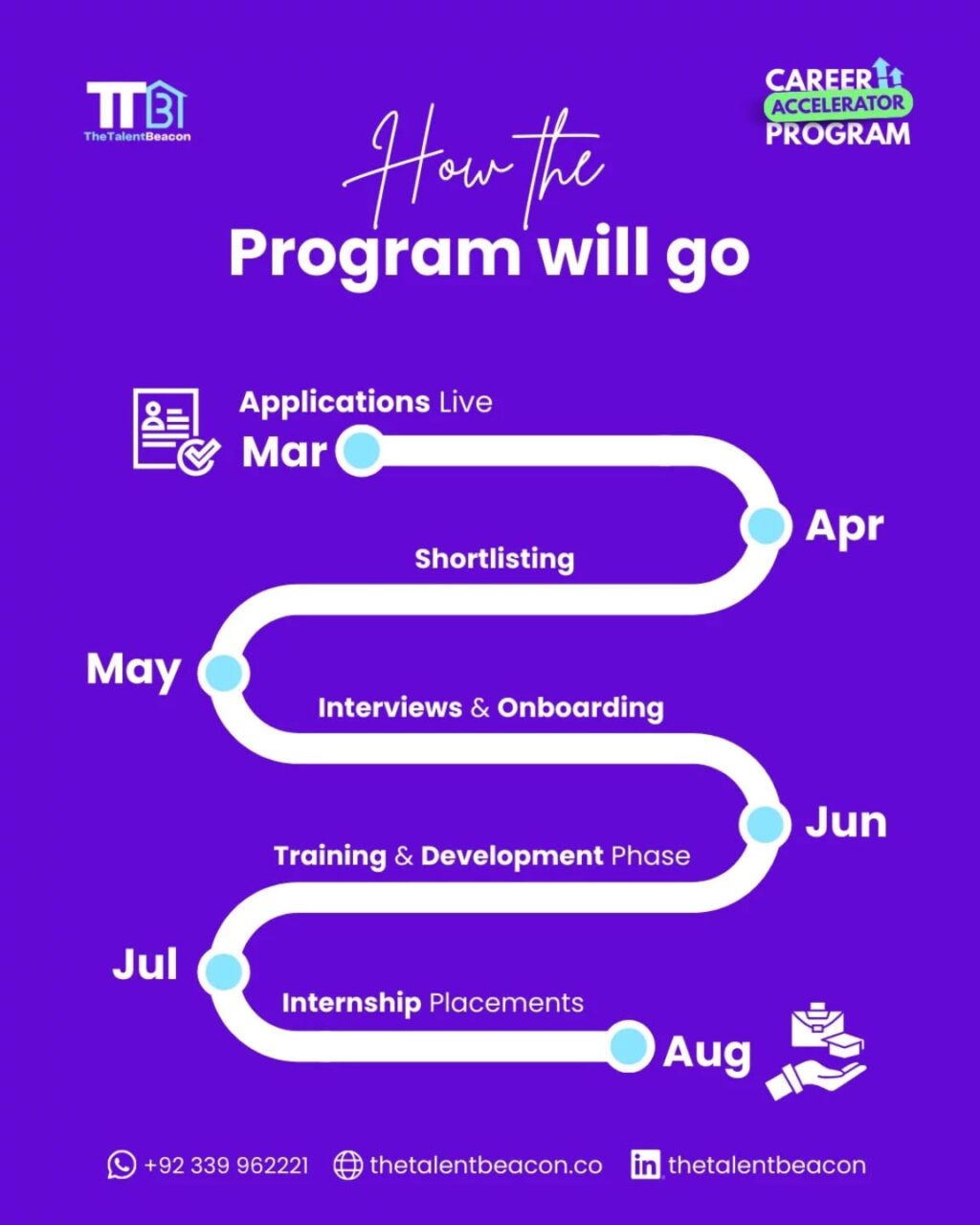 TTB
TheTalentBeacon

CAREER
ACCELERATOR
PROGRAM

How the
Program will go

Applications Live
Mar

Apr
Shortlisting

May
Interviews & Onboarding

Jun
Training & Development Phase

Jul
Internship Placements
Aug

+92 339 962221 thetalentbeacon.co thetalentbeacon